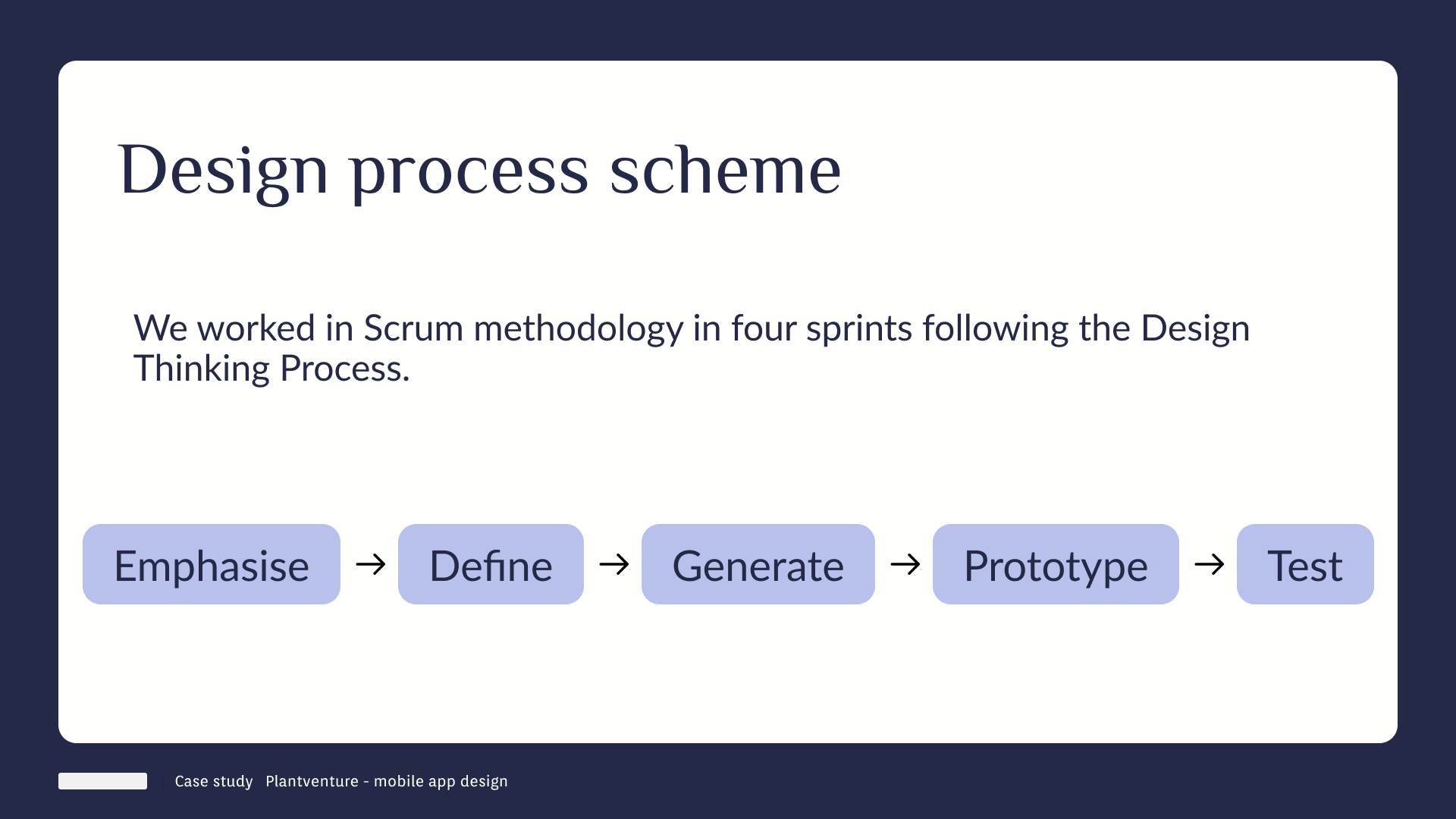 Design process scheme

We worked in Scrum methodology in four sprints following the Design Thinking Process.

Emphasise → Define → Generate → Prototype → Test

Case study Plantventure - mobile app design